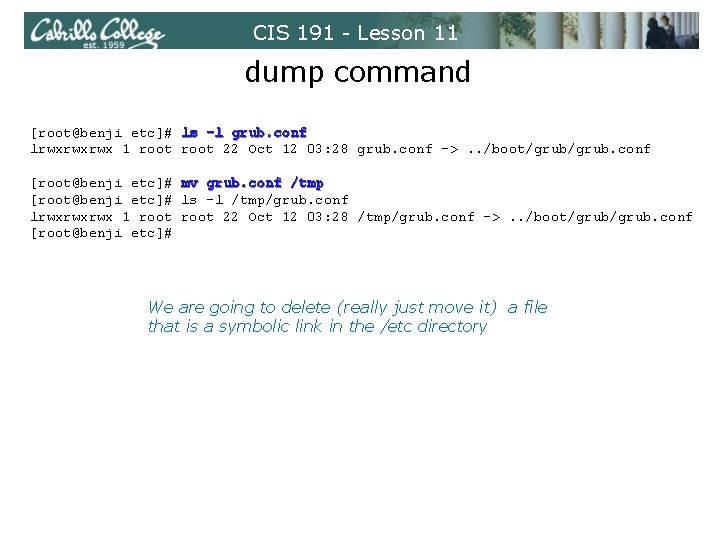 Cabrillo College est. 1959

CIS 191 - Lesson 11

dump command

[root@benji etc]# ls -l grub.conf
lrwxrwxrwx 1 root root 22 Oct 12 03:28 grub.conf -> ../boot/grub/grub.conf

[root@benji etc]# mv grub.conf /tmp
[root@benji etc]# ls -l /tmp/grub.conf
lrwxrwxrwx 1 root root 22 Oct 12 03:28 /tmp/grub.conf -> ../boot/grub/grub.conf
[root@benji etc]#

We are going to delete (really just move it) a file that is a symbolic link in the /etc directory